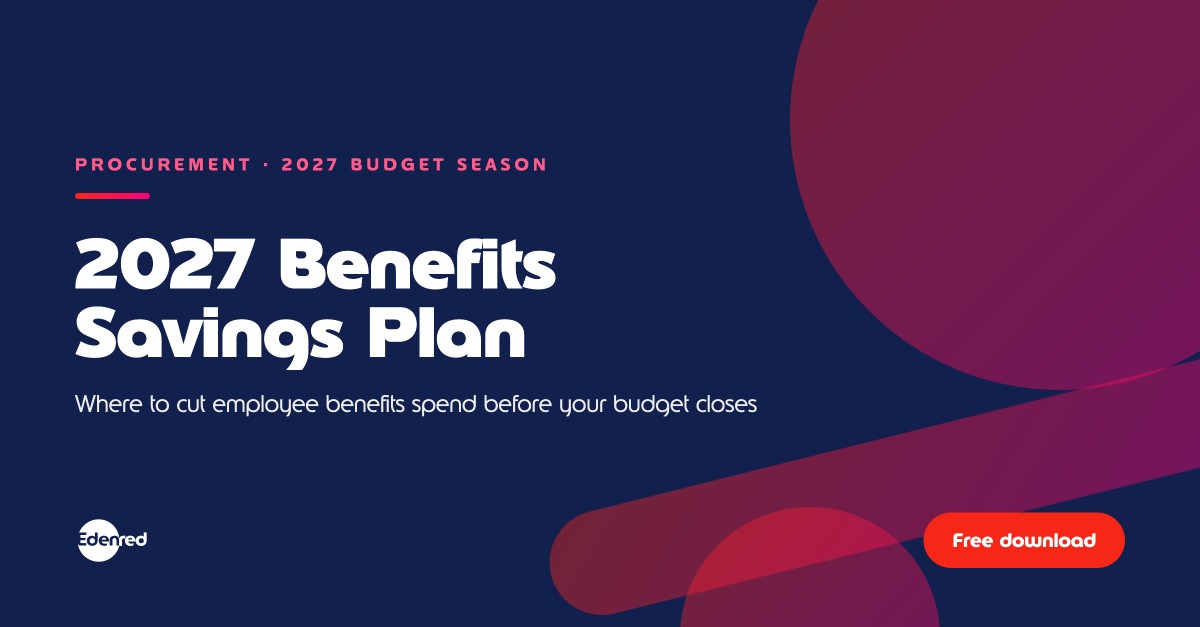 PROCUREMENT · 2027 BUDGET SEASON

2027 Benefits Savings Plan

Where to cut employee benefits spend before your budget closes

Edenred

Free download